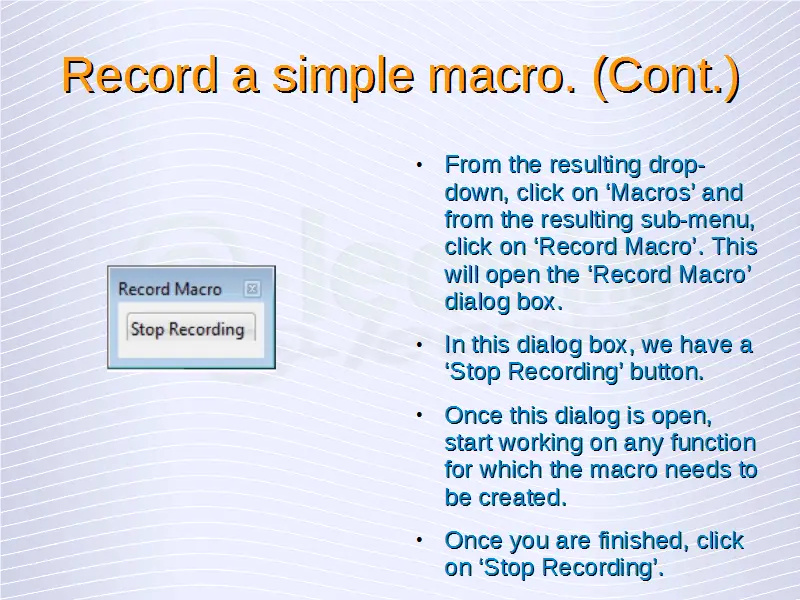 Record a simple macro. (Cont.)

Record Macro

Stop Recording

• From the resulting drop-down, click on ‘Macros’ and from the resulting sub-menu, click on ‘Record Macro’. This will open the ‘Record Macro’ dialog box.

• In this dialog box, we have a ‘Stop Recording’ button.

• Once this dialog is open, start working on any function for which the macro needs to be created.

• Once you are finished, click on ‘Stop Recording’.